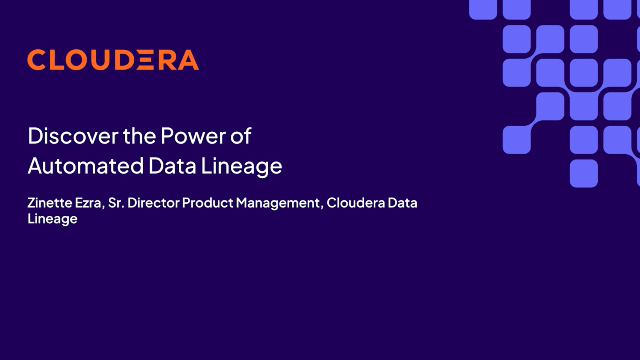 CLOUDERA

Discover the Power of Automated Data Lineage

Zinette Ezra, Sr. Director Product Management, Cloudera Data Lineage